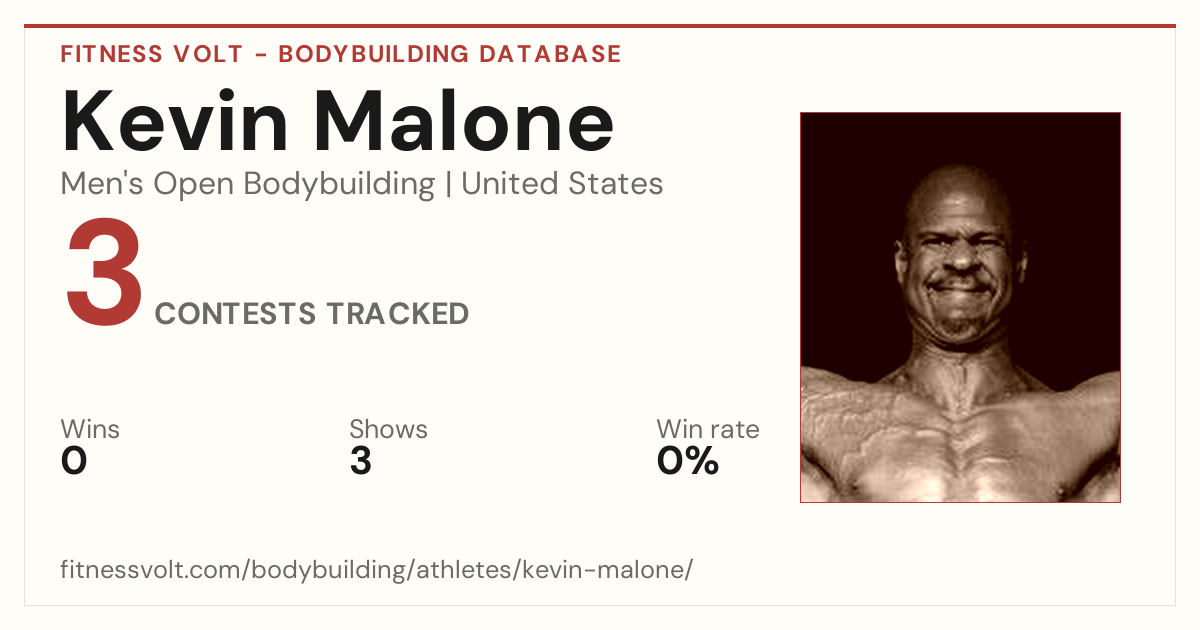 FITNESS VOLT - BODYBUILDING DATABASE

Kevin Malone

Men's Open Bodybuilding | United States

3 CONTESTS TRACKED

Wins
0

Shows
3

Win rate
0%

fitnessvolt.com/bodybuilding/athletes/kevin-malone/